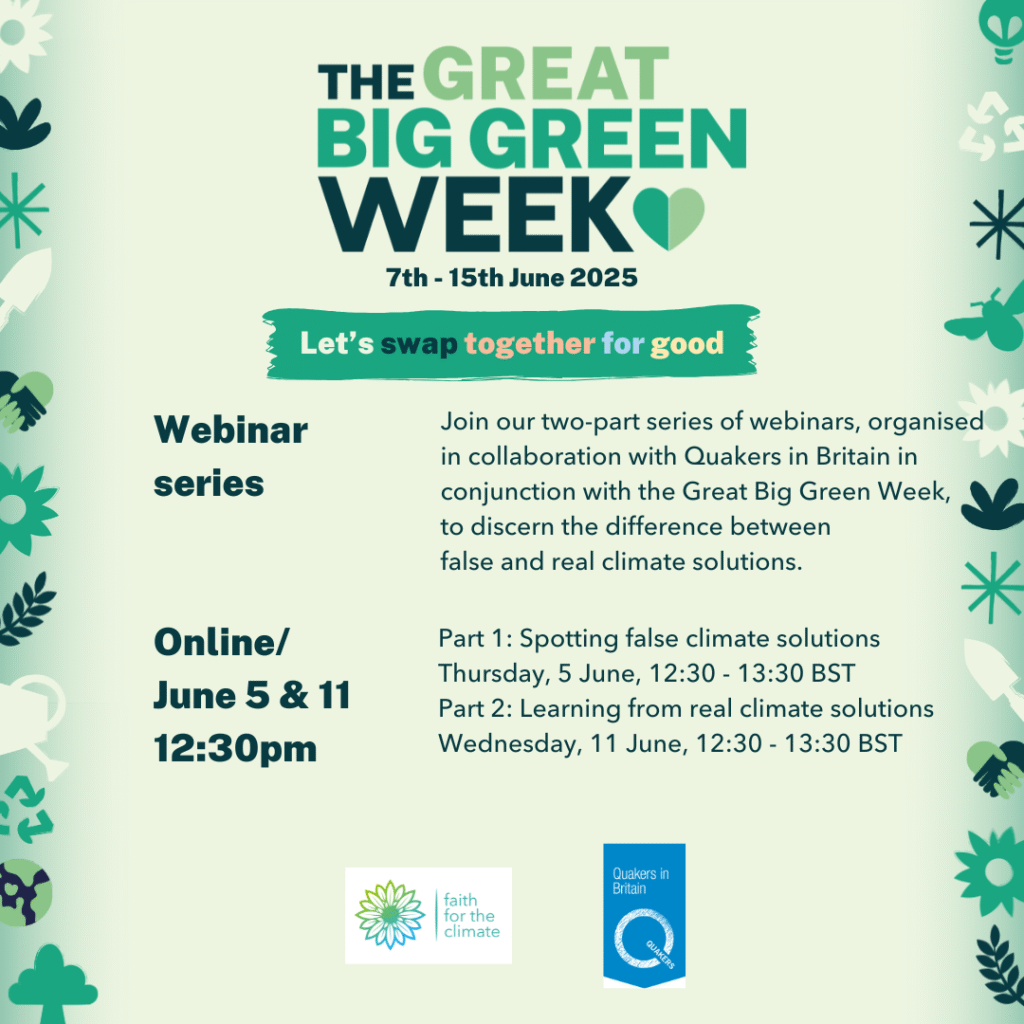 THE GREAT BIG GREEN WEEK

7th - 15th June 2025

Let's swap together for good

Webinar series

Join our two-part series of webinars, organised in collaboration with Quakers in Britain in conjunction with the Great Big Green Week, to discern the difference between false and real climate solutions.

Online/ June 5 & 11 12:30pm

Part 1: Spotting false climate solutions
Thursday, 5 June, 12:30 - 13:30 BST
Part 2: Learning from real climate solutions
Wednesday, 11 June, 12:30 - 13:30 BST

faith for the climate

Quakers in Britain

QUAKERS